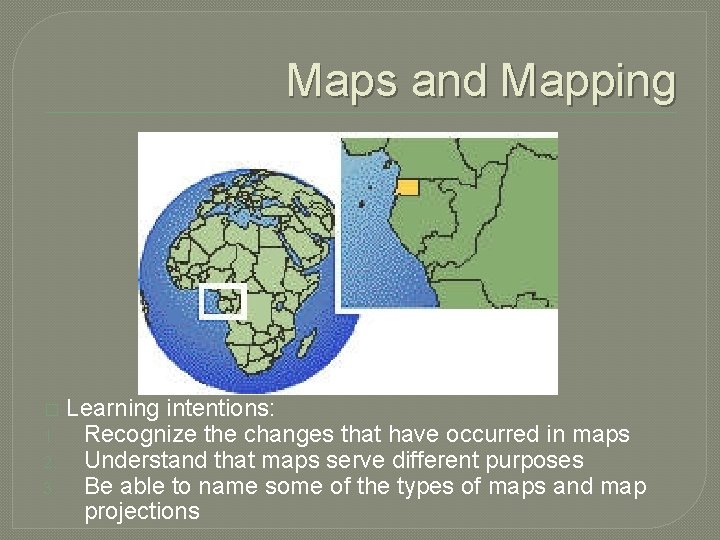 Maps and Mapping

Learning intentions:
1. Recognize the changes that have occurred in maps
2. Understand that maps serve different purposes
3. Be able to name some of the types of maps and map projections